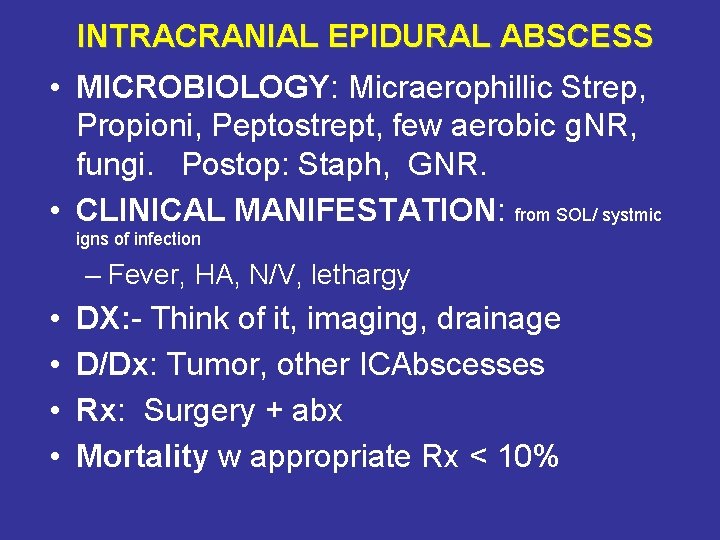 INTRACRANIAL EPIDURAL ABSCESS

• MICROBIOLOGY: Micraerophillic Strep, Propioni, Peptostrept, few aerobic gNR, fungi.   Postop: Staph, GNR.
• CLINICAL MANIFESTATION: from SOL/ systmic igns of infection
– Fever, HA, N/V, lethargy
• DX:- Think of it, imaging, drainage
• D/Dx: Tumor, other ICAbscesses
• Rx: Surgery + abx
• Mortality w appropriate Rx < 10%